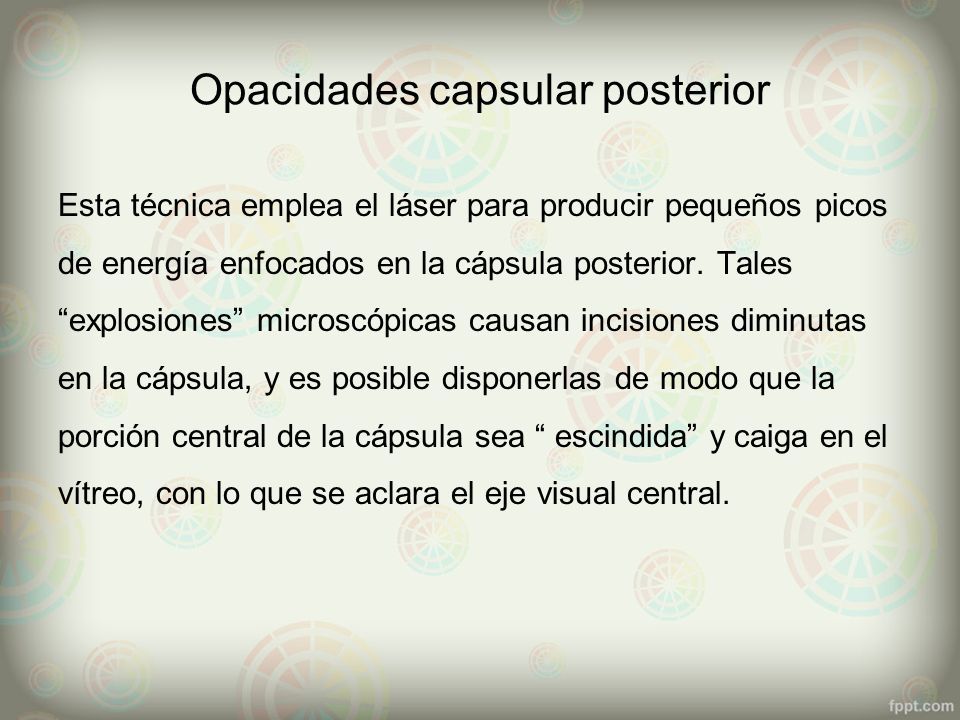 Opacidades capsular posterior

Esta técnica emplea el láser para producir pequeños picos de energía enfocados en la cápsula posterior. Tales “explosiones” microscópicas causan incisiones diminutas en la cápsula, y es posible disponerlas de modo que la porción central de la cápsula sea “ escindida” y caiga en el vítreo, con lo que se aclara el eje visual central.

fppt.com